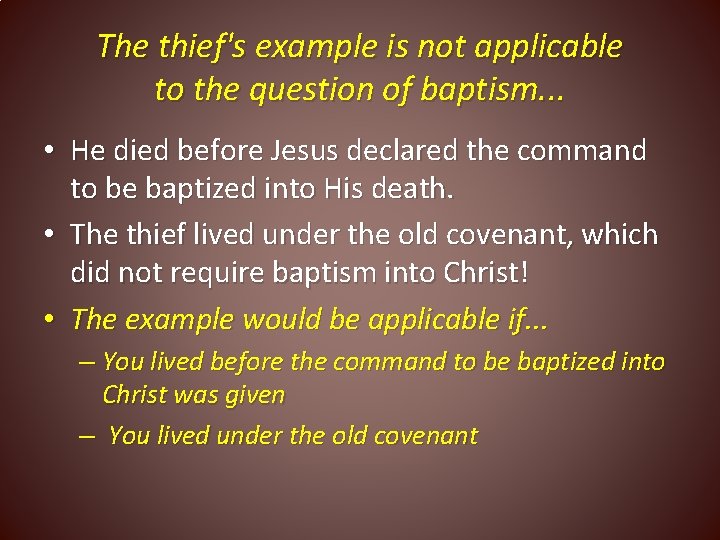 The thief's example is not applicable to the question of baptism...

• He died before Jesus declared the command to be baptized into His death.
• The thief lived under the old covenant, which did not require baptism into Christ!
• The example would be applicable if...
– You lived before the command to be baptized into Christ was given
– You lived under the old covenant